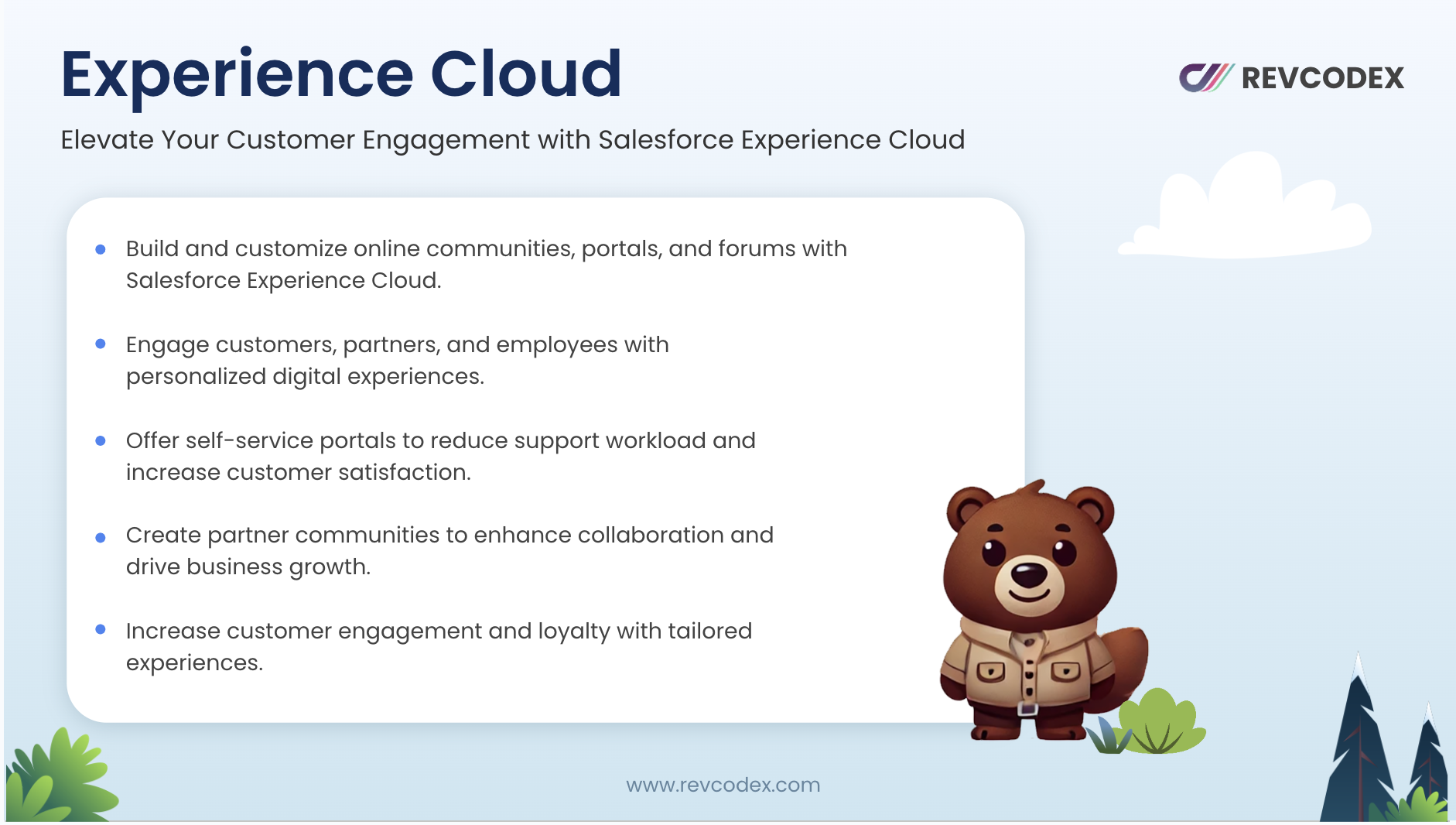 Experience Cloud

REVCODEX

Elevate Your Customer Engagement with Salesforce Experience Cloud

- Build and customize online communities, portals, and forums with Salesforce Experience Cloud.
- Engage customers, partners, and employees with personalized digital experiences.
- Offer self-service portals to reduce support workload and increase customer satisfaction.
- Create partner communities to enhance collaboration and drive business growth.
- Increase customer engagement and loyalty with tailored experiences.

www.revcodex.com